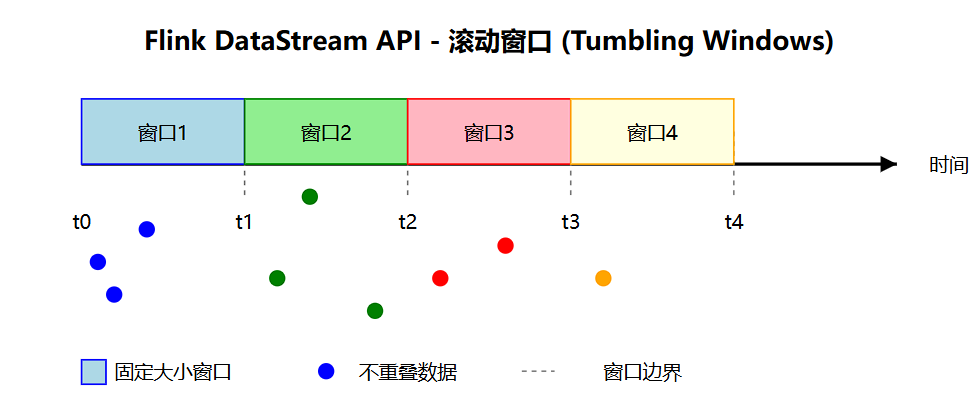 Flink DataStream API - 滚动窗口 (Tumbling Windows)

窗口1
窗口2
窗口3
窗口4

时间

t0
t1
t2
t3
t4

固定大小窗口
不重叠数据
窗口边界